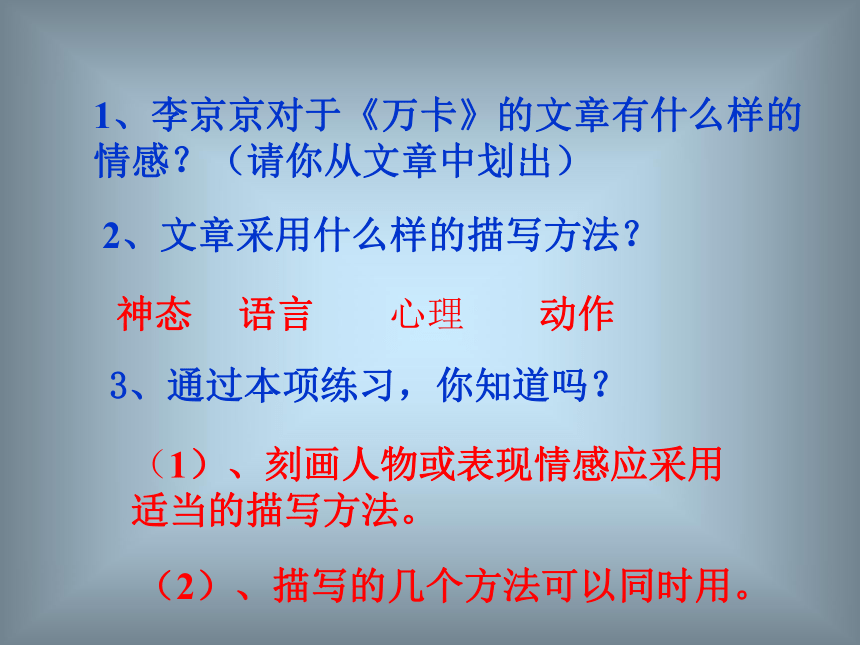 1、李京京对于《万卡》的文章有什么样的情感？（请你从文章中划出）

2、文章采用什么样的描写方法？

神态　语言　心理　动作

3、通过本项练习，你知道吗？

（1）、刻画人物或表现情感应采用适当的描写方法。

（2）、描写的几个方法可以同时用。